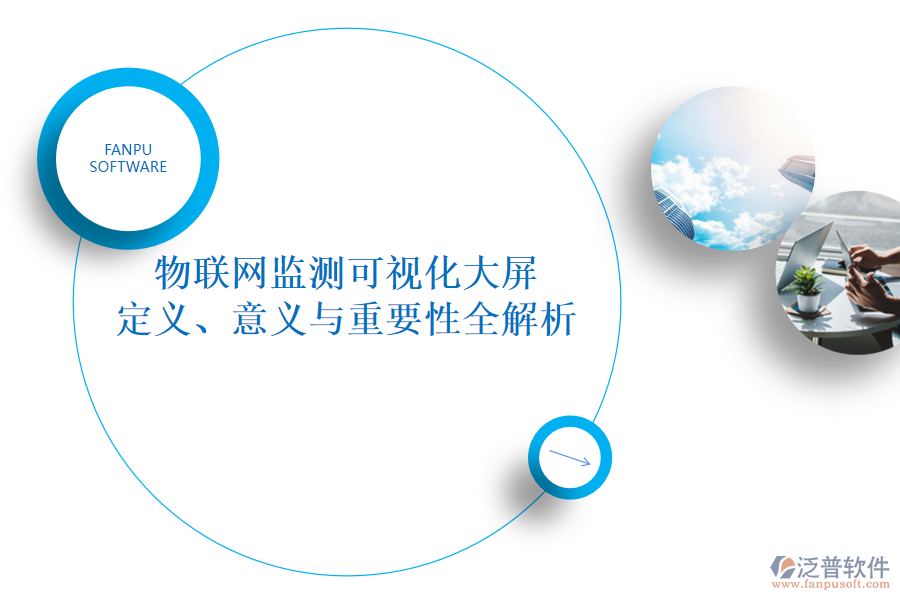 FANPU
SOFTWARE

物联网监测可视化大屏
定义、意义与重要性全解析

泛普软件
www.fanpusoft.com